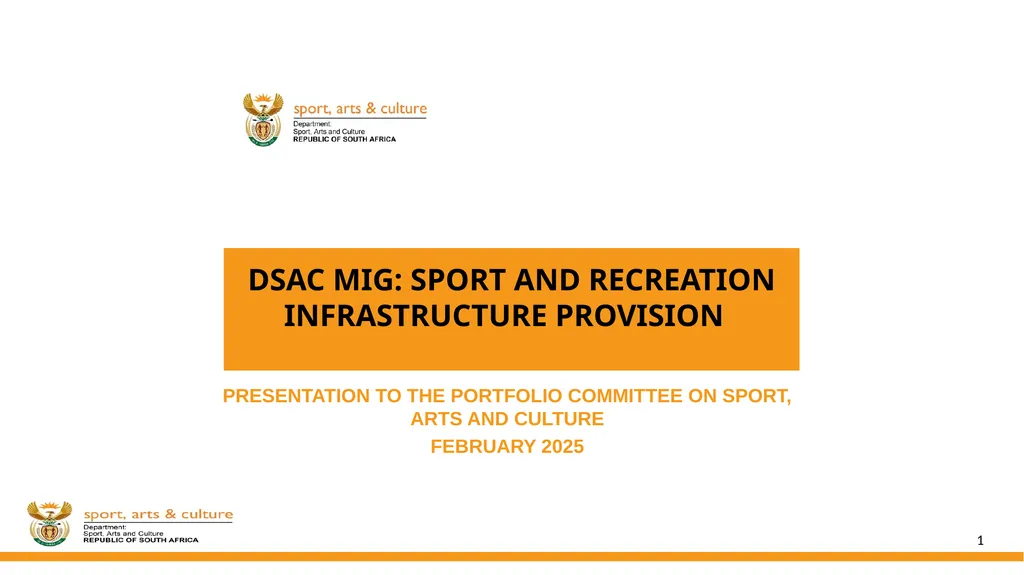 sport, arts & culture
Department:
Sport, Arts and Culture
REPUBLIC OF SOUTH AFRICA

DSAC MIG: SPORT AND RECREATION INFRASTRUCTURE PROVISION

PRESENTATION TO THE PORTFOLIO COMMITTEE ON SPORT, ARTS AND CULTURE

FEBRUARY 2025

sport, arts & culture
Department:
Sport, Arts and Culture
REPUBLIC OF SOUTH AFRICA

1